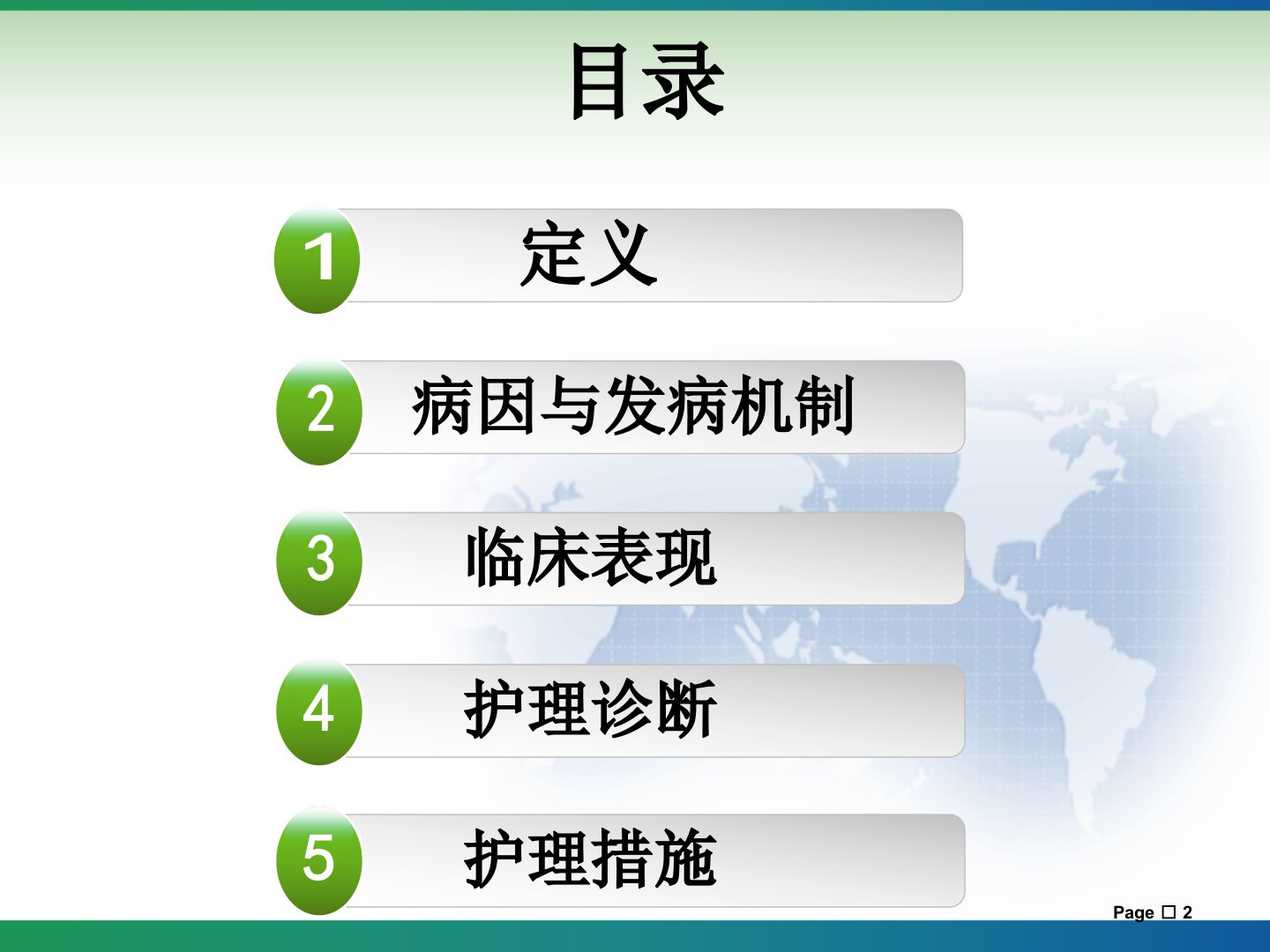 目录

1 定义

2 病因与发病机制

3 临床表现

4 护理诊断

5 护理措施

Page □ 2